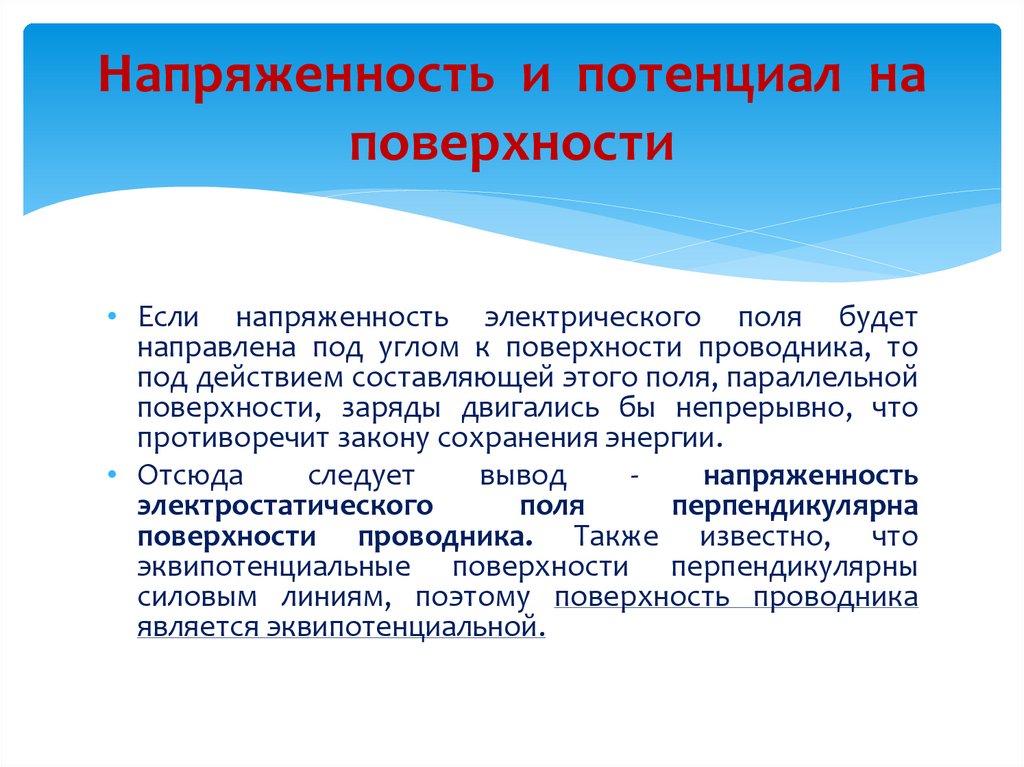 Напряженность и потенциал на поверхности

• Если напряженность электрического поля будет направлена под углом к поверхности проводника, то под действием составляющей этого поля, параллельной поверхности, заряды двигались бы непрерывно, что противоречит закону сохранения энергии.

• Отсюда следует вывод - напряженность электростатического поля перпендикулярна поверхности проводника. Также известно, что эквипотенциальные поверхности перпендикулярны силовым линиям, поэтому поверхность проводника является эквипотенциальной.